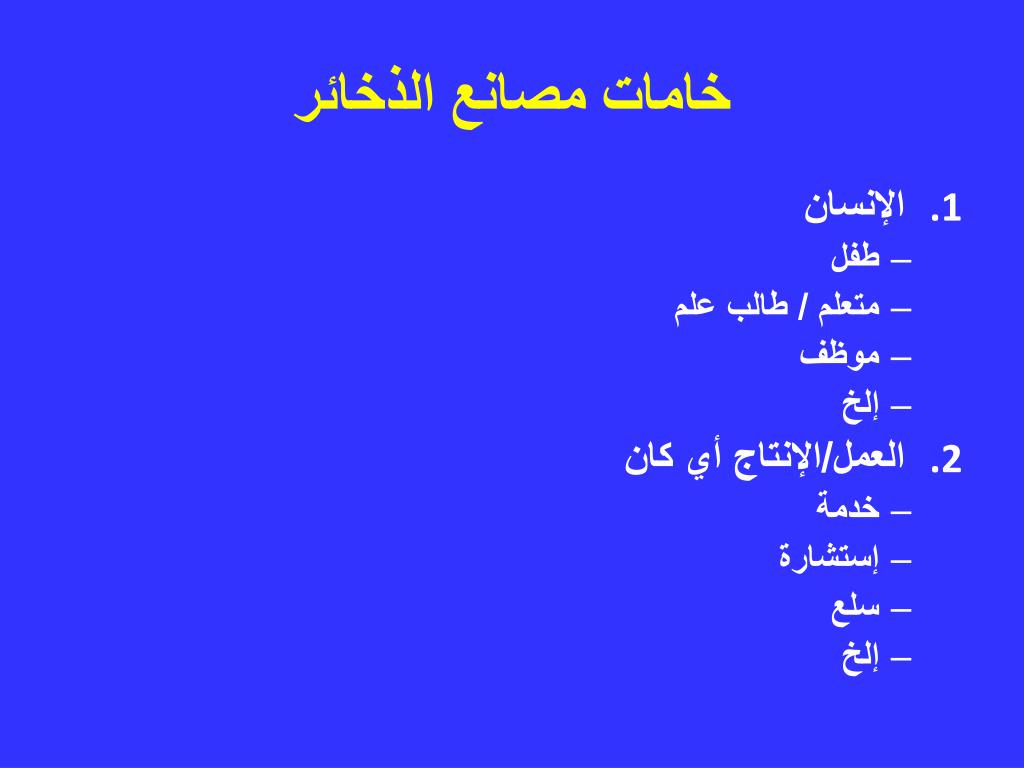 خامات مصانع الذخائر

1. الإنسان
– طفل
– متعلم / طالب علم
– موظف
– إلخ
2. العمل/الإنتاج أي كان
– خدمة
– إستشارة
– سلع
– إلخ